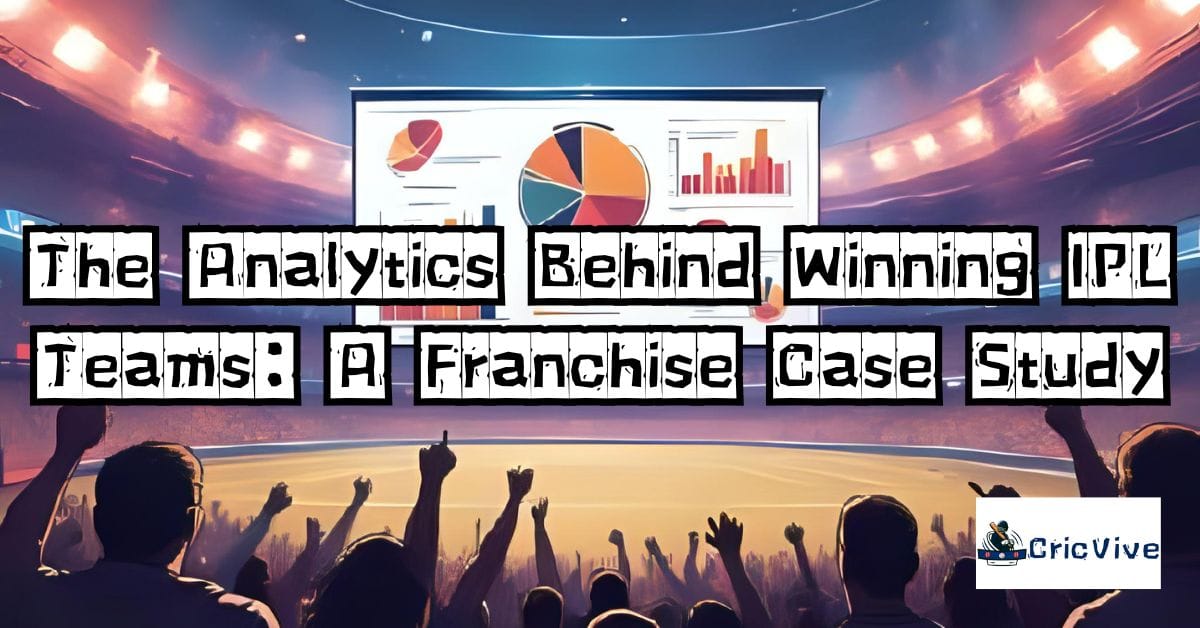 The Analytics Behind Winning IPL Teams: A Franchise Case Study

CricVive